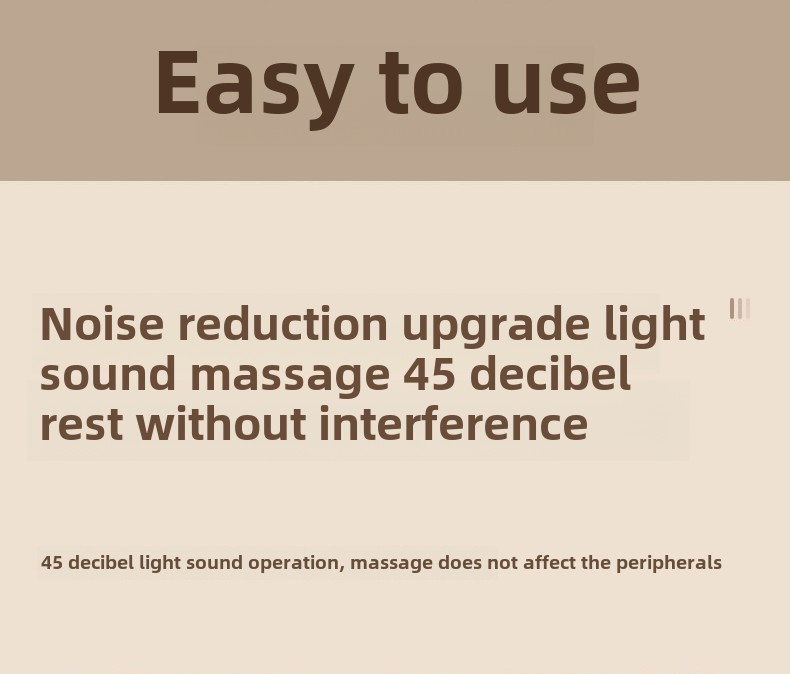 Easy to use

Noise reduction upgrade light sound massage 45 decibel rest without interference

45 decibel light sound operation, massage does not affect the peripherals